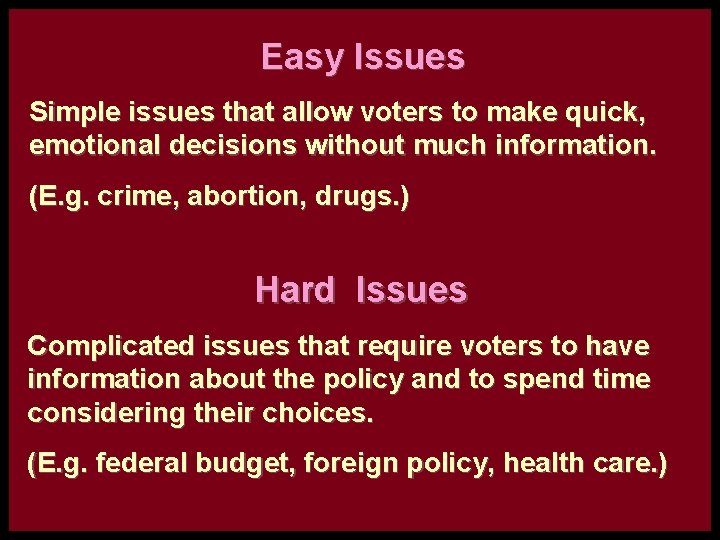 Easy Issues

Simple issues that allow voters to make quick, emotional decisions without much information.

(E.g. crime, abortion, drugs.)

Hard Issues

Complicated issues that require voters to have information about the policy and to spend time considering their choices.

(E.g. federal budget, foreign policy, health care.)